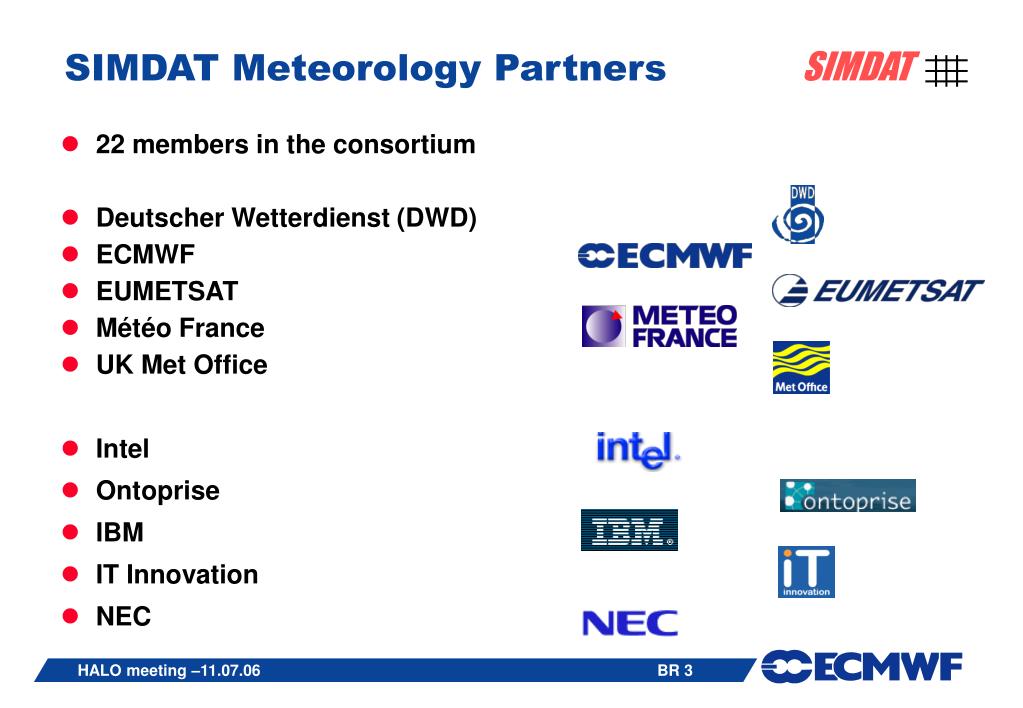 SIMDAT Meteorology Partners

SIMDAT

- 22 members in the consortium

- Deutscher Wetterdienst (DWD)
- ECMWF
- EUMETSAT
- Météo France
- UK Met Office

- Intel
- Ontoprise
- IBM
- IT Innovation
- NEC

DWD

ECMWF

EUMETSAT

METEO FRANCE

Met Office

intel.

ontoprise

IBM

iT innovation

NEC

HALO meeting –11.07.06

BR 3

ECMWF